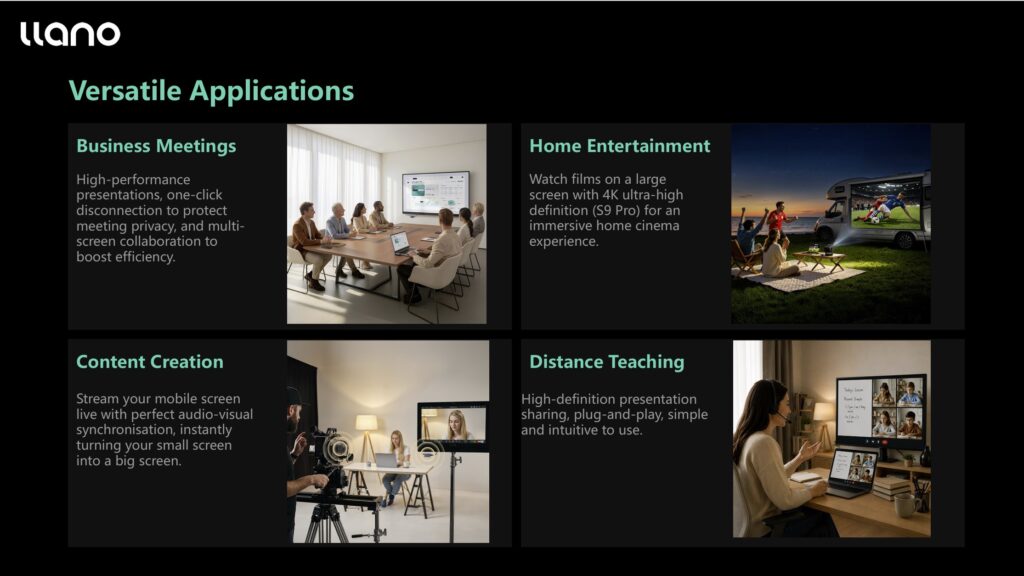 llano

Versatile Applications

Business Meetings

High-performance presentations, one-click disconnection to protect meeting privacy, and multi-screen collaboration to boost efficiency.

Home Entertainment

Watch films on a large screen with 4K ultra-high definition (S9 Pro) for an immersive home cinema experience.

Content Creation

Stream your mobile screen live with perfect audio-visual synchronisation, instantly turning your small screen into a big screen.

Distance Teaching

High-definition presentation sharing, plug-and-play, simple and intuitive to use.